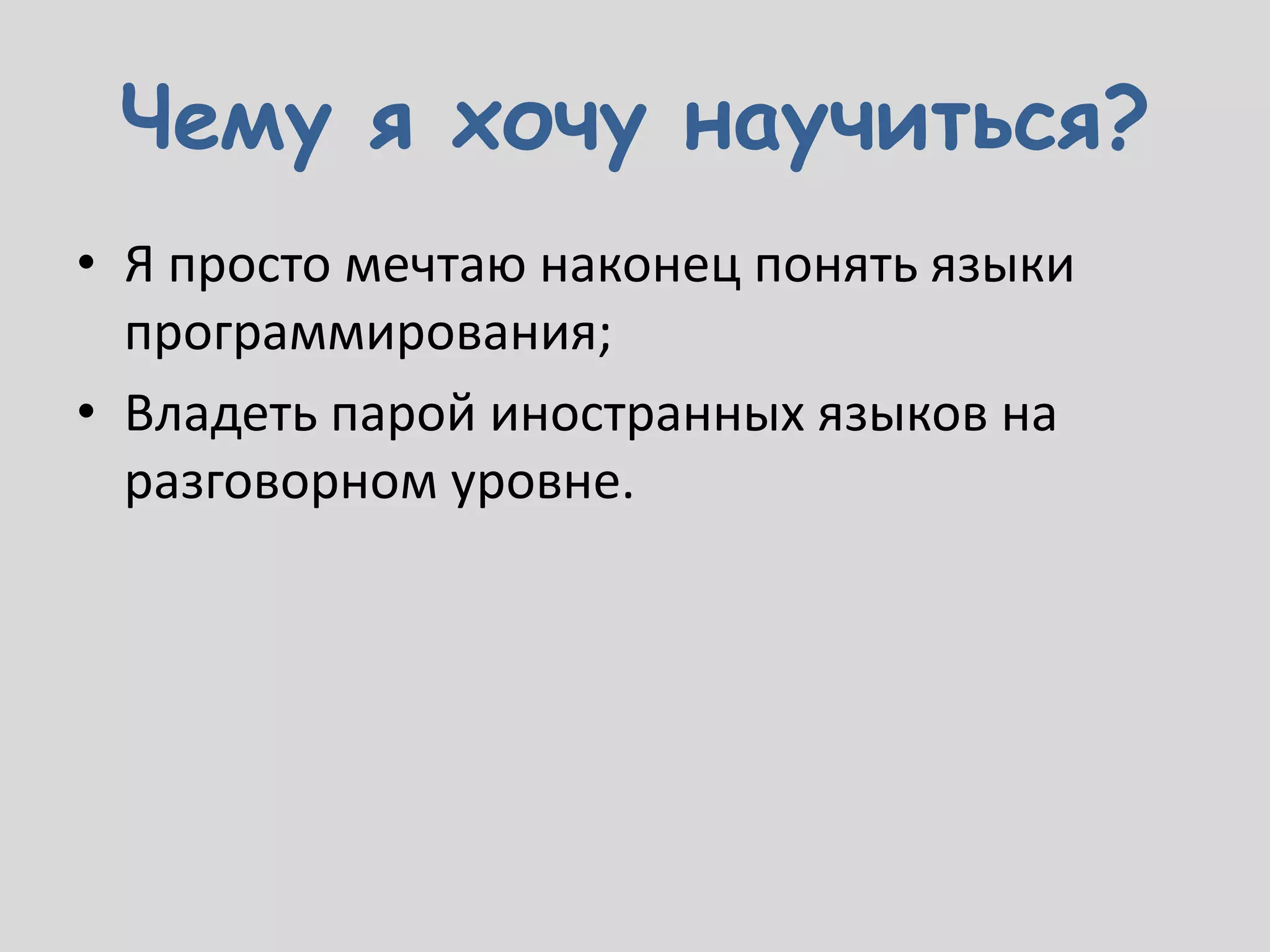 Чему я хочу научиться?

• Я просто мечтаю наконец понять языки программирования;
• Владеть парой иностранных языков на разговорном уровне.